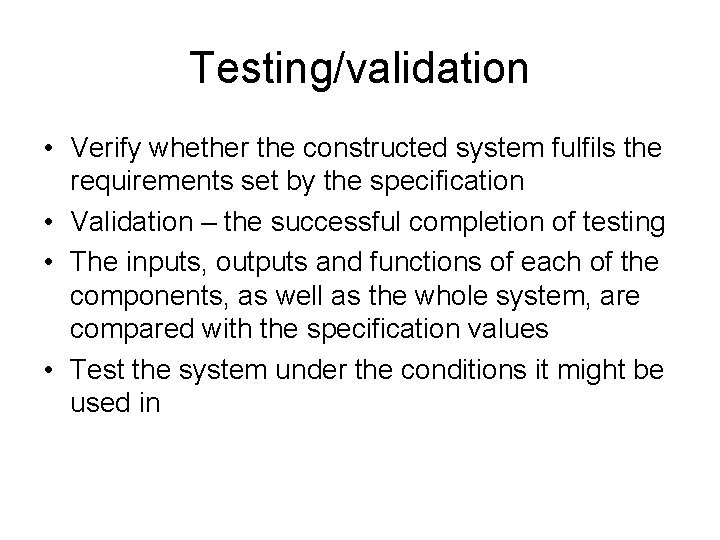 Testing/validation

• Verify whether the constructed system fulfils the requirements set by the specification
• Validation – the successful completion of testing
• The inputs, outputs and functions of each of the components, as well as the whole system, are compared with the specification values
• Test the system under the conditions it might be used in